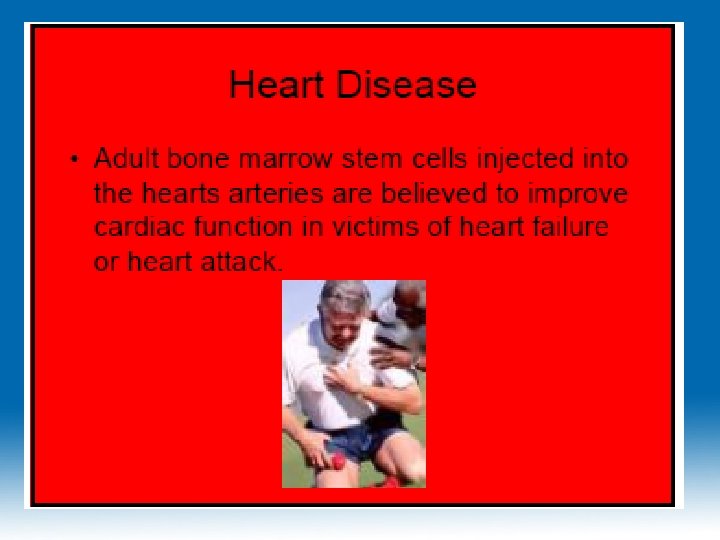 Heart Disease

• Adult bone marrow stem cells injected into the hearts arteries are believed to improve cardiac function in victims of heart failure or heart attack.